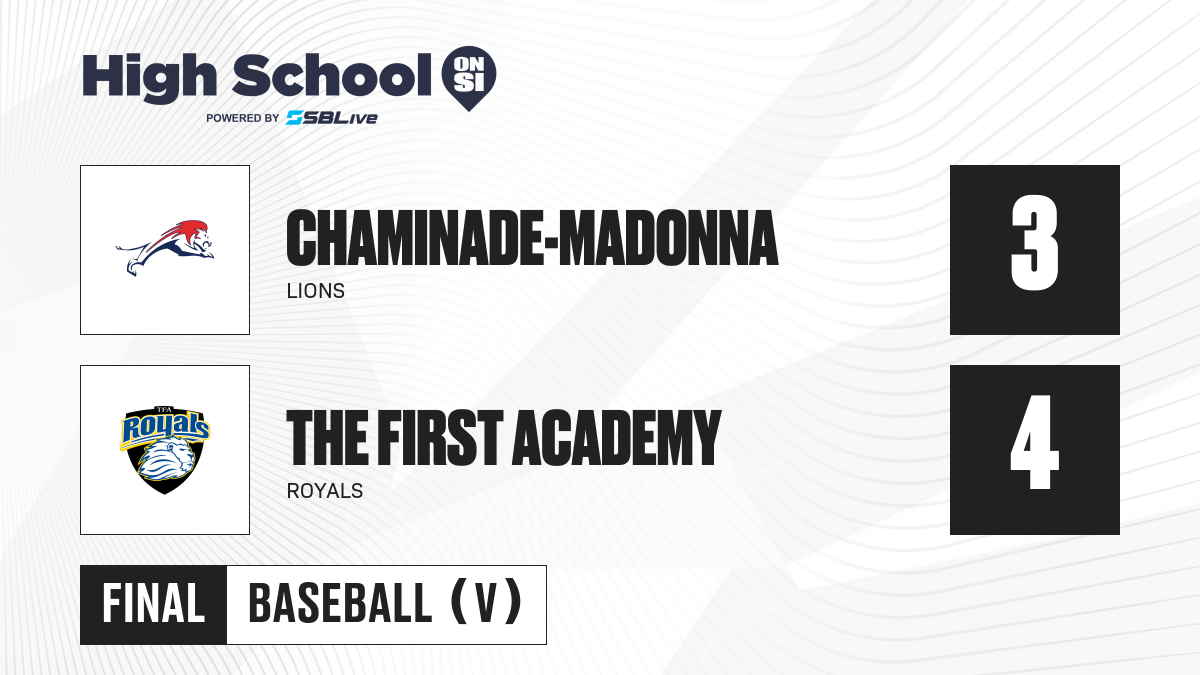 High School ON SI
POWERED BY SBLive

CHAMINADE-MADONNA
LIONS
3

TFA
Royals
THE FIRST ACADEMY
ROYALS
4

FINAL
BASEBALL (V)